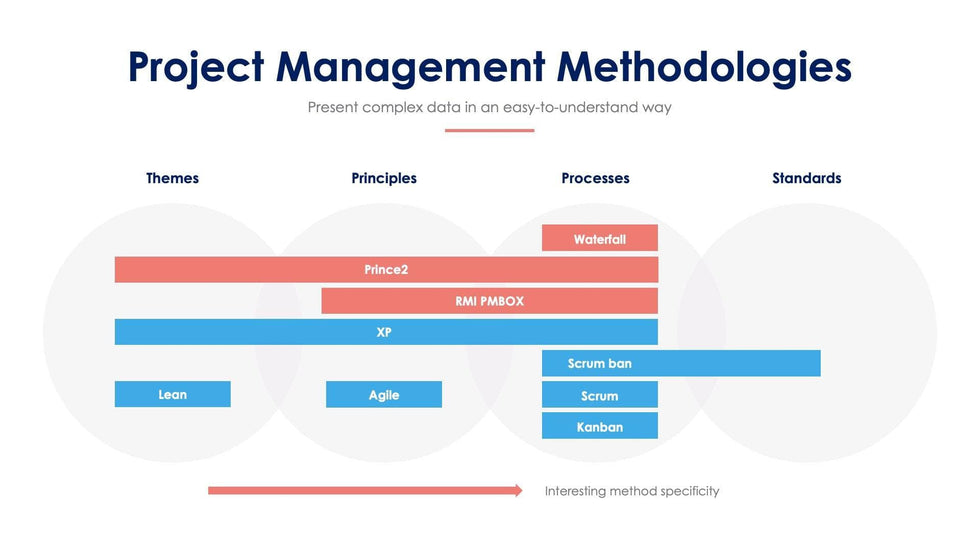 Project Management Methodologies

Present complex data in an easy-to-understand way

Themes

Principles

Processes

Standards

Waterfall

Prince2

RMI PMBOX

XP

Scrum ban

Lean

Agile

Scrum

Kanban

Interesting method specificity